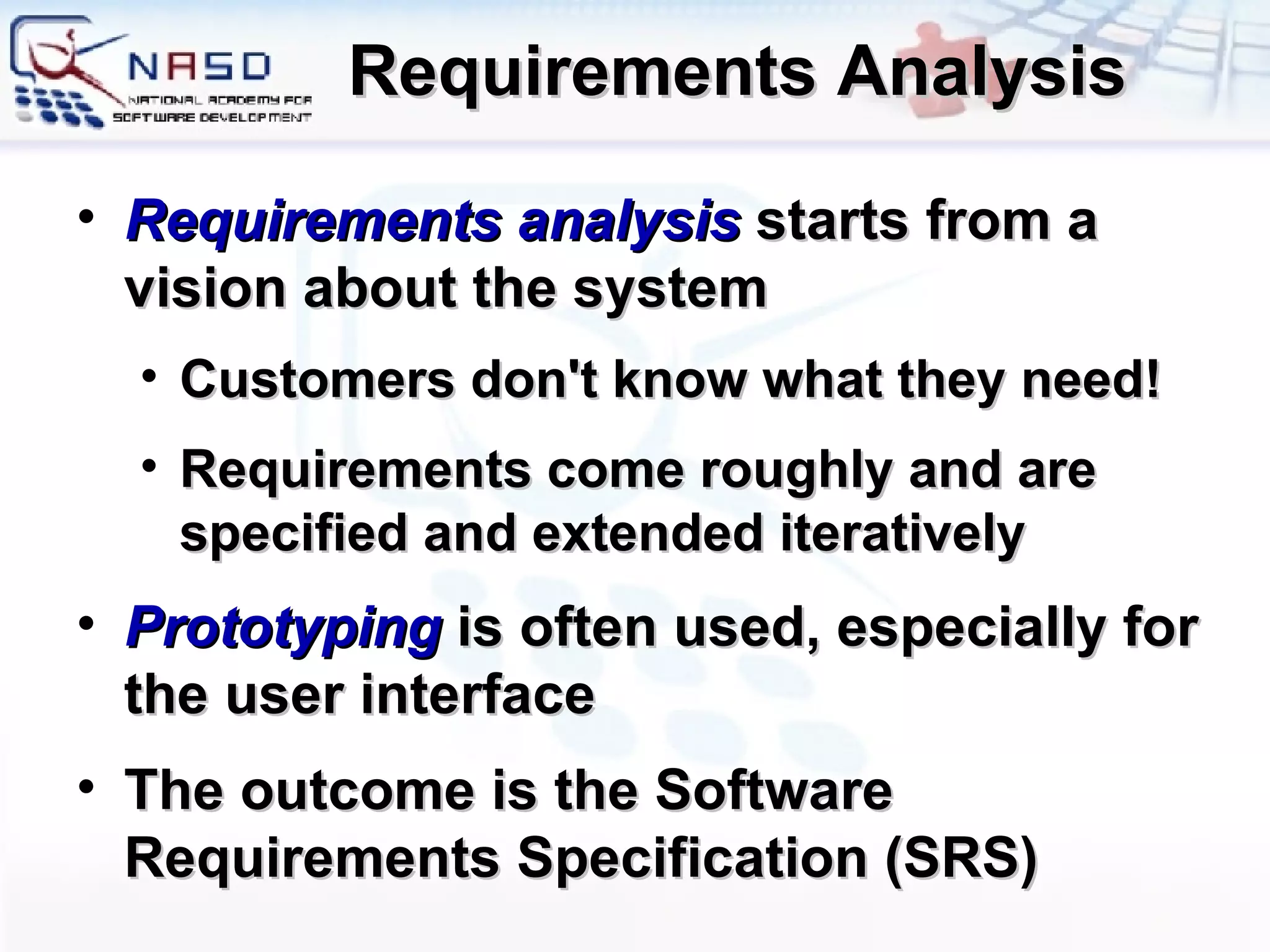 NASD
NATIONAL ACADEMY FOR SOFTWARE DEVELOPMENT

Requirements Analysis

• Requirements analysis starts from a vision about the system

• Customers don't know what they need!

• Requirements come roughly and are specified and extended iteratively

• Prototyping is often used, especially for the user interface

• The outcome is the Software Requirements Specification (SRS)